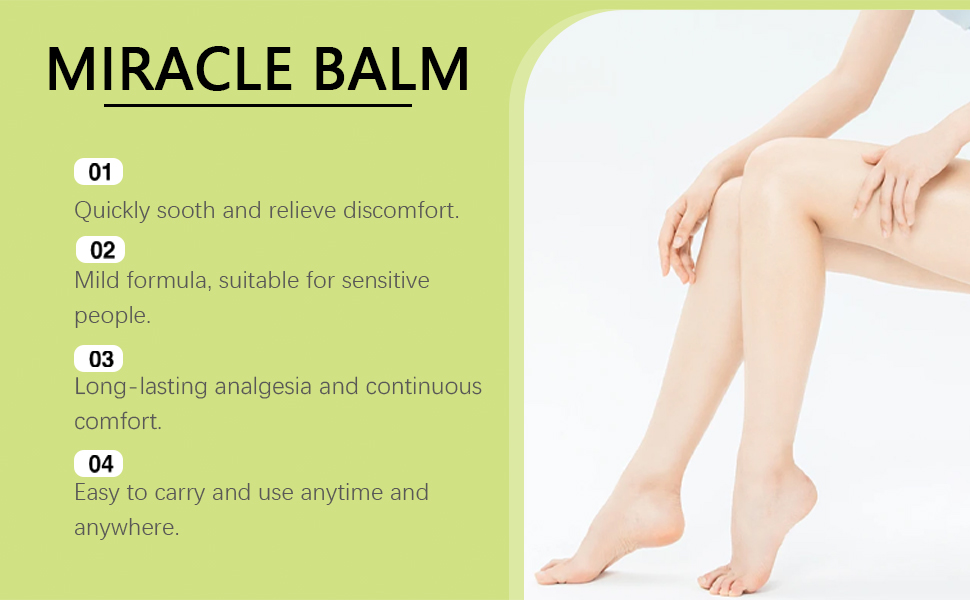 MIRACLE BALM

01
Quickly sooth and relieve discomfort.

02
Mild formula, suitable for sensitive people.

03
Long-lasting analgesia and continuous comfort.

04
Easy to carry and use anytime and anywhere.